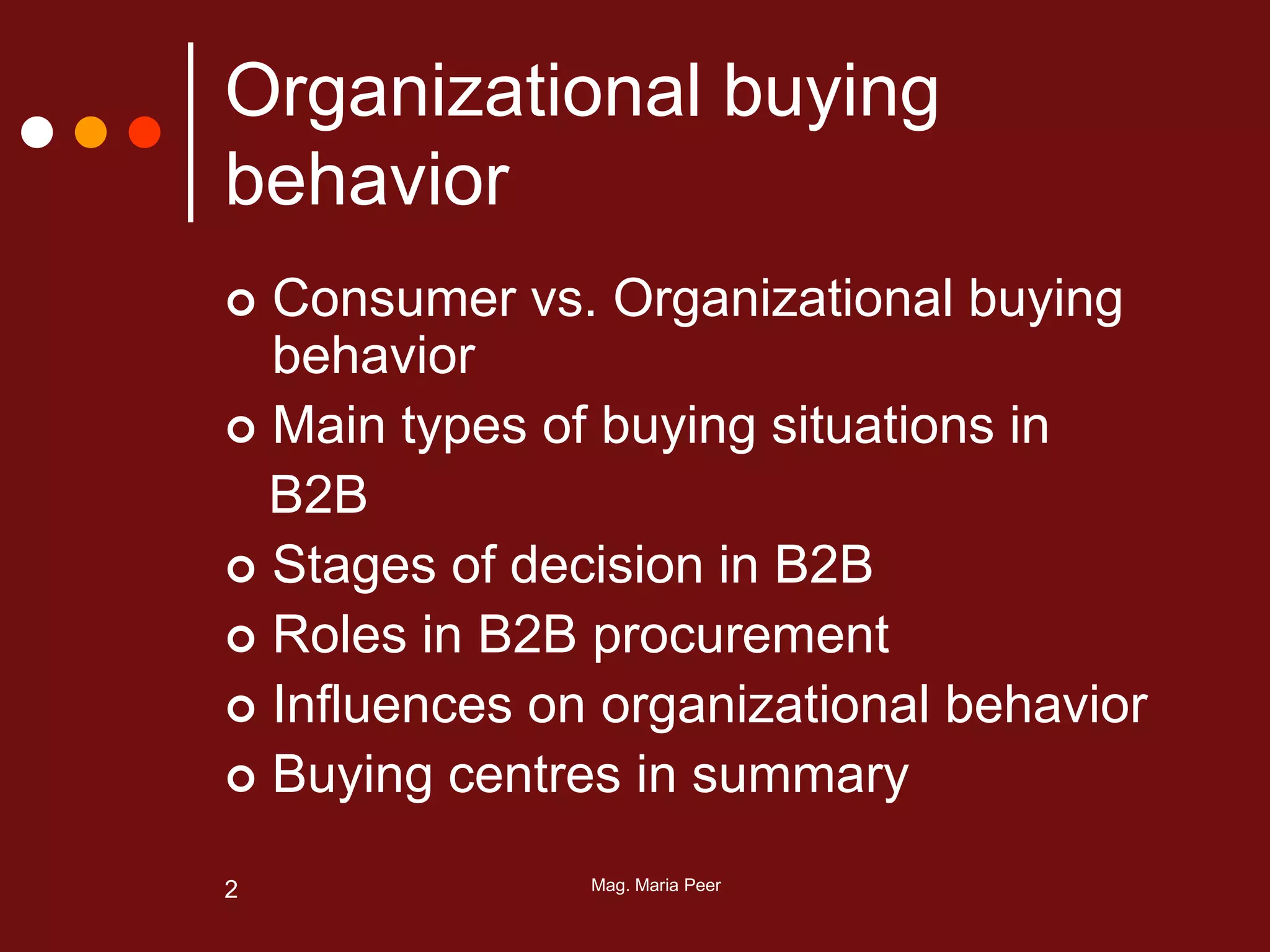 Organizational buying behavior

- Consumer vs. Organizational buying behavior
- Main types of buying situations in B2B
- Stages of decision in B2B
- Roles in B2B procurement
- Influences on organizational behavior
- Buying centres in summary

2

Mag. Maria Peer